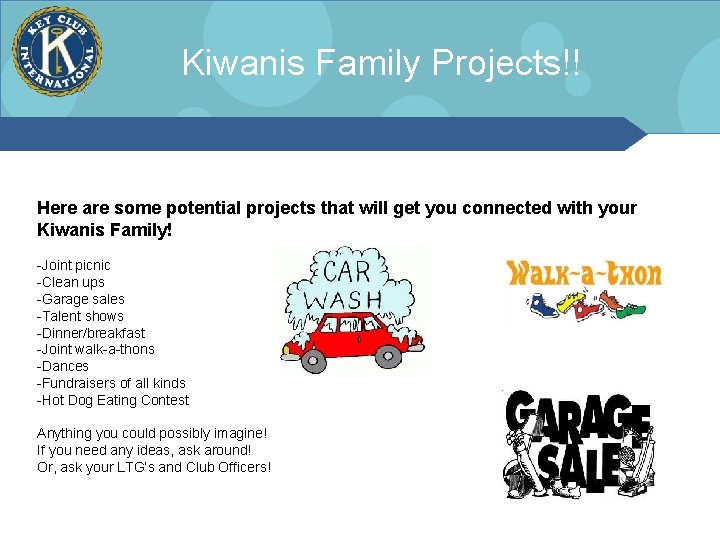 KEY CLUB INTERNATIONAL K

Kiwanis Family Projects!!

Here are some potential projects that will get you connected with your Kiwanis Family!

-Joint picnic
-Clean ups
-Garage sales
-Talent shows
-Dinner/breakfast
-Joint walk-a-thons
-Dances
-Fundraisers of all kinds
-Hot Dog Eating Contest

Anything you could possibly imagine!
If you need any ideas, ask around!
Or, ask your LTG's and Club Officers!

CAR WASH

Walk~a~thon

GARAGE SALE